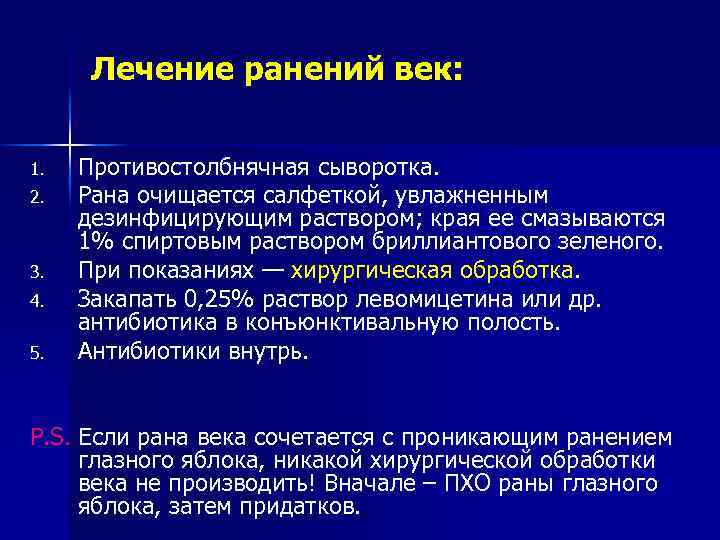 Лечение ранений век:

1. Противостолбнячная сыворотка.
2. Рана очищается салфеткой, увлажненным дезинфицирующим раствором; края ее смазываются 1% спиртовым раствором бриллиантового зеленого.
3. При показаниях — хирургическая обработка.
4. Закапать 0,25% раствор левомицетина или др. антибиотика в конъюнктивальную полость.
5. Антибиотики внутрь.

P.S. Если рана века сочетается с проникающим ранением глазного яблока, никакой хирургической обработки века не производить! Вначале – ПХО раны глазного яблока, затем придатков.